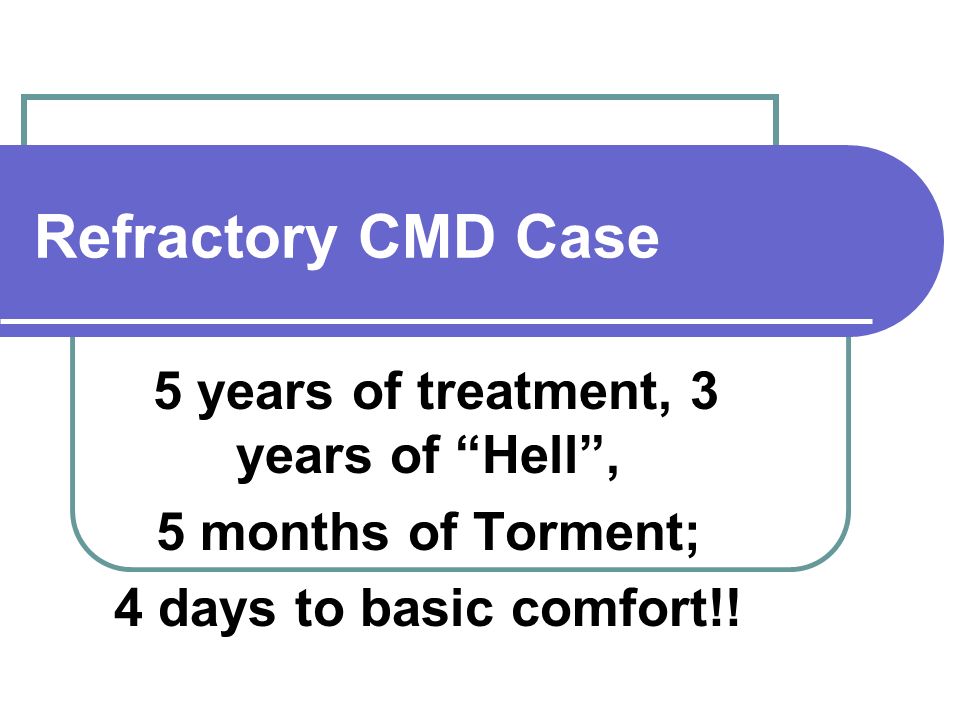 Refractory CMD Case

5 years of treatment, 3 years of “Hell”,

5 months of Torment;

4 days to basic comfort!!